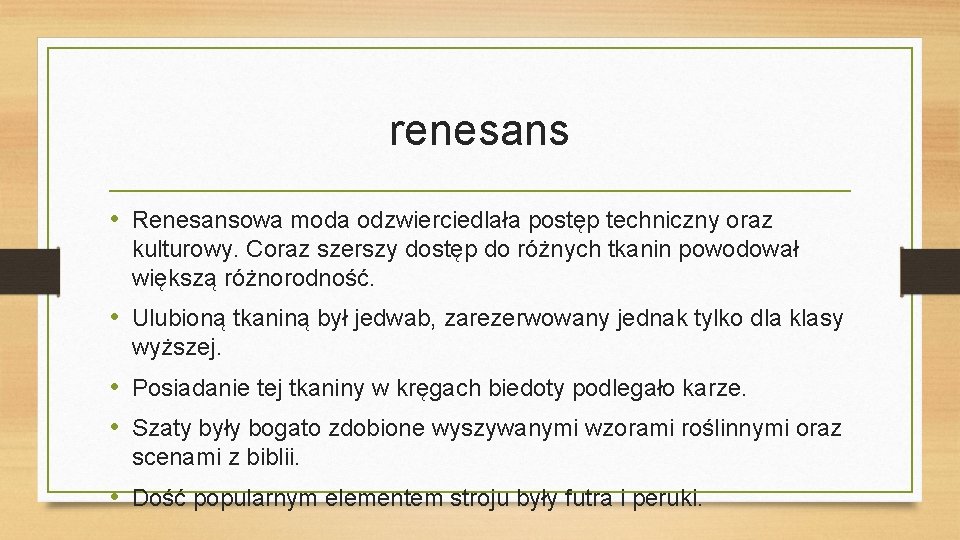 renesans

• Renesansowa moda odzwierciedlała postęp techniczny oraz kulturowy. Coraz szerszy dostęp do różnych tkanin powodował większą różnorodność.

• Ulubioną tkaniną był jedwab, zarezerwowany jednak tylko dla klasy wyższej.

• Posiadanie tej tkaniny w kręgach biedoty podlegało karze.

• Szaty były bogato zdobione wyszywanymi wzorami roślinnymi oraz scenami z biblii.

• Dość popularnym elementem stroju były futra i peruki.